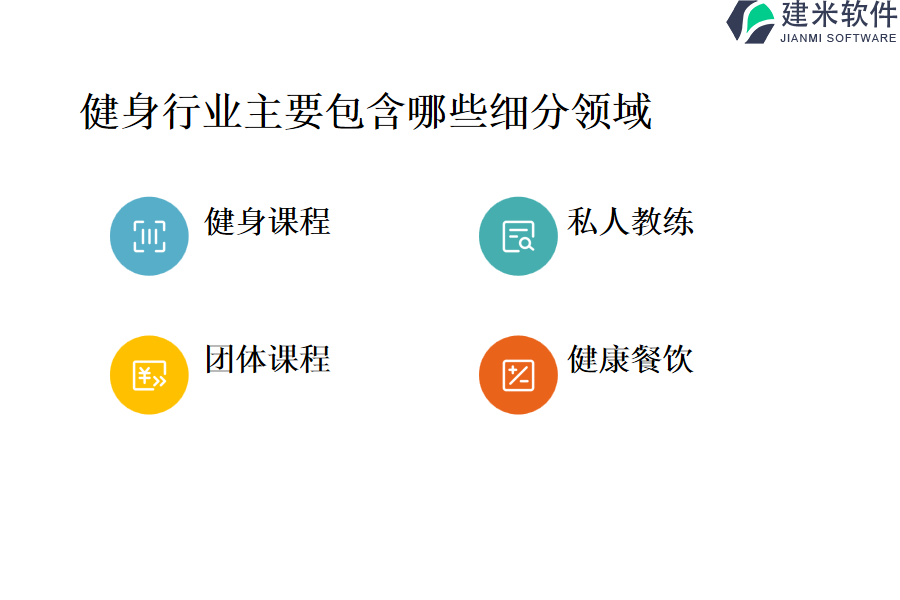 建米软件
JIANMI SOFTWARE

健身行业主要包含哪些细分领域

健身课程

私人教练

团体课程

健康餐饮